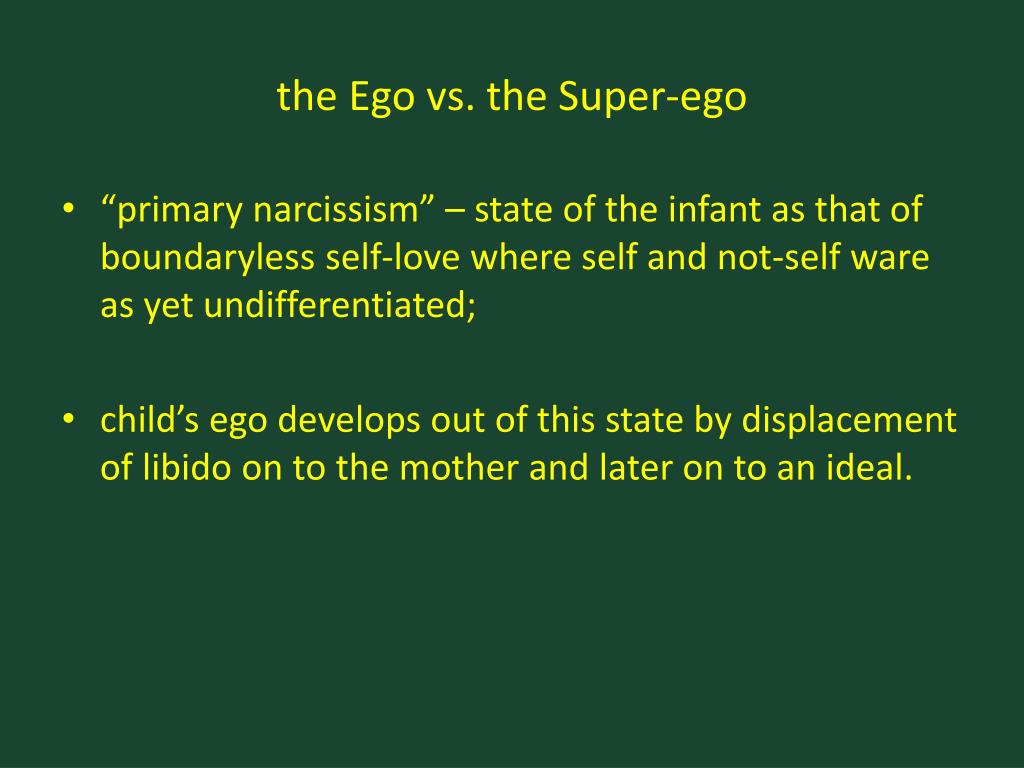 the Ego vs. the Super-ego

• “primary narcissism” – state of the infant as that of boundaryless self-love where self and not-self ware as yet undifferentiated;

• child’s ego develops out of this state by displacement of libido on to the mother and later on to an ideal.